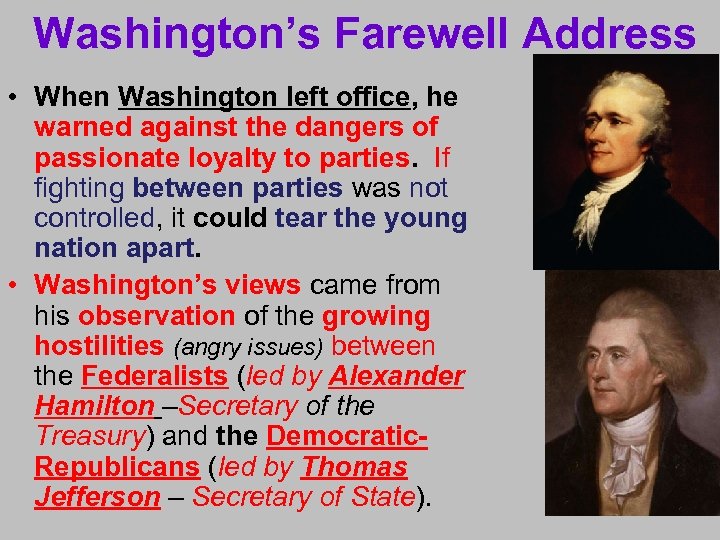 Washington's Farewell Address

• When Washington left office, he warned against the dangers of passionate loyalty to parties. If fighting between parties was not controlled, it could tear the young nation apart.

• Washington's views came from his observation of the growing hostilities (angry issues) between the Federalists (led by Alexander Hamilton –Secretary of the Treasury) and the Democratic-Republicans (led by Thomas Jefferson – Secretary of State).